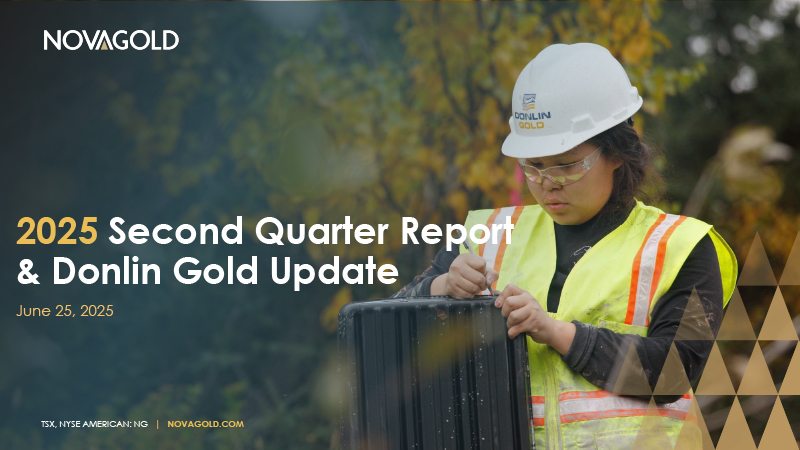 NOVAGOLD

DONLIN GOLD

2025 Second Quarter Report & Donlin Gold Update

June 25, 2025

TSX, NYSE AMERICAN: NG | NOVAGOLD.COM